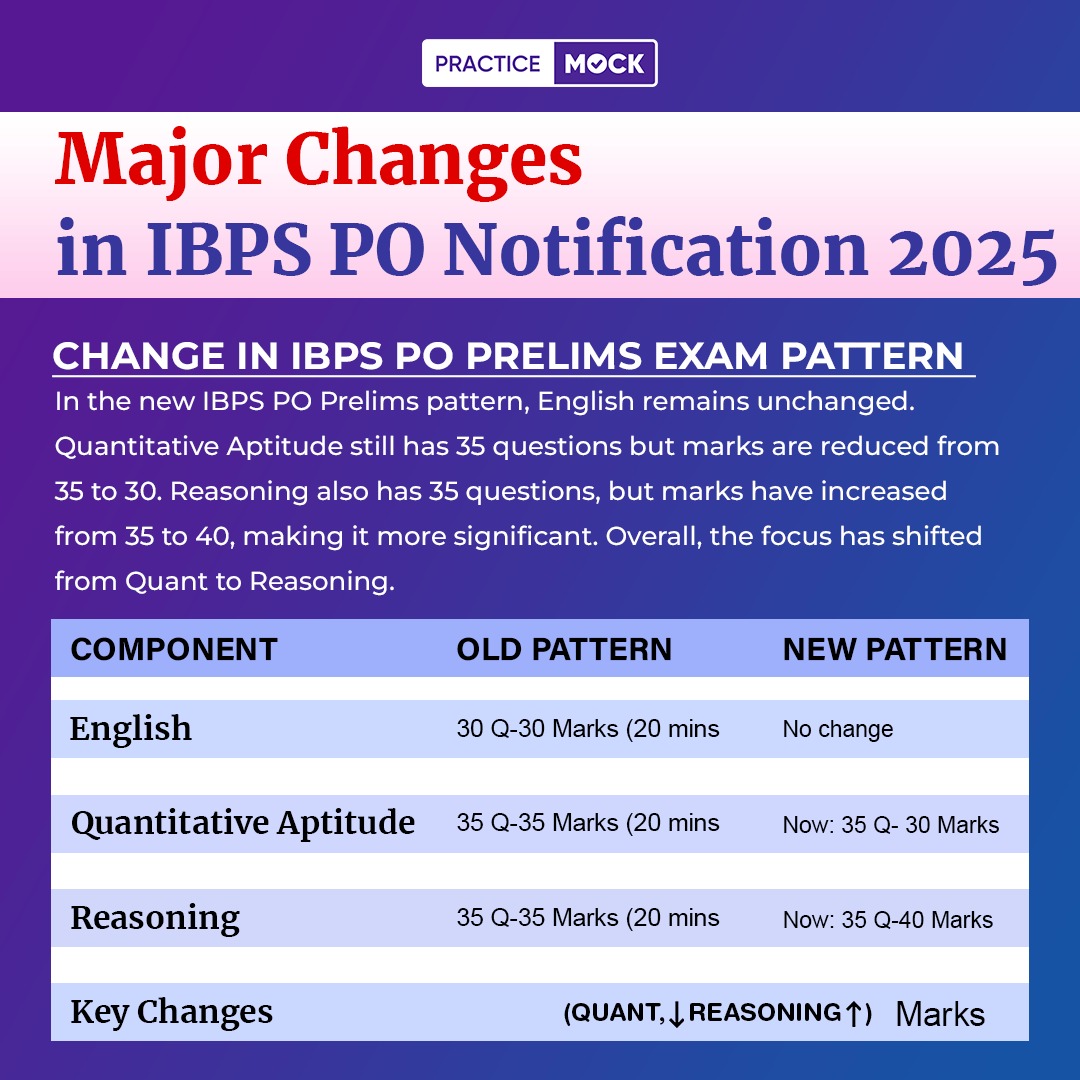 PRACTICE MOCK

Major Changes in IBPS PO Notification 2025

CHANGE IN IBPS PO PRELIMS EXAM PATTERN

In the new IBPS PO Prelims pattern, English remains unchanged. Quantitative Aptitude still has 35 questions but marks are reduced from 35 to 30. Reasoning also has 35 questions, but marks have increased from 35 to 40, making it more significant. Overall, the focus has shifted from Quant to Reasoning.

| COMPONENT | OLD PATTERN | NEW PATTERN |
|---|---|---|
| English | 30 Q-30 Marks (20 mins | No change |
| Quantitative Aptitude | 35 Q-35 Marks (20 mins | Now: 35 Q- 30 Marks |
| Reasoning | 35 Q-35 Marks (20 mins | Now: 35 Q-40 Marks |
| Key Changes | (QUANT,↓REASONING↑) | Marks |